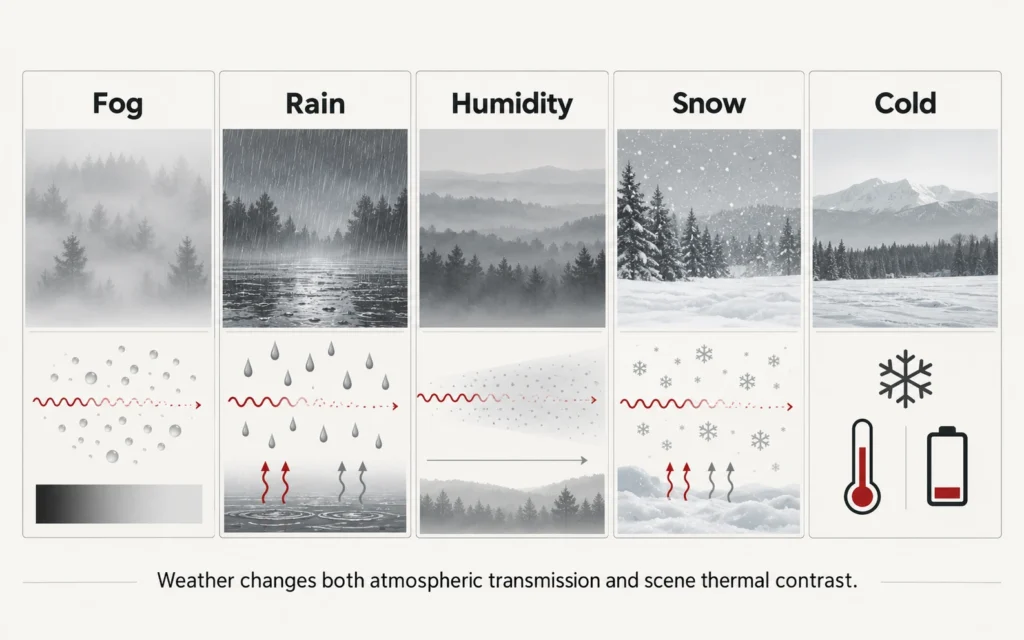 Fog

Rain

Humidity

Snow

Cold

Weather changes both atmospheric transmission and scene thermal contrast.